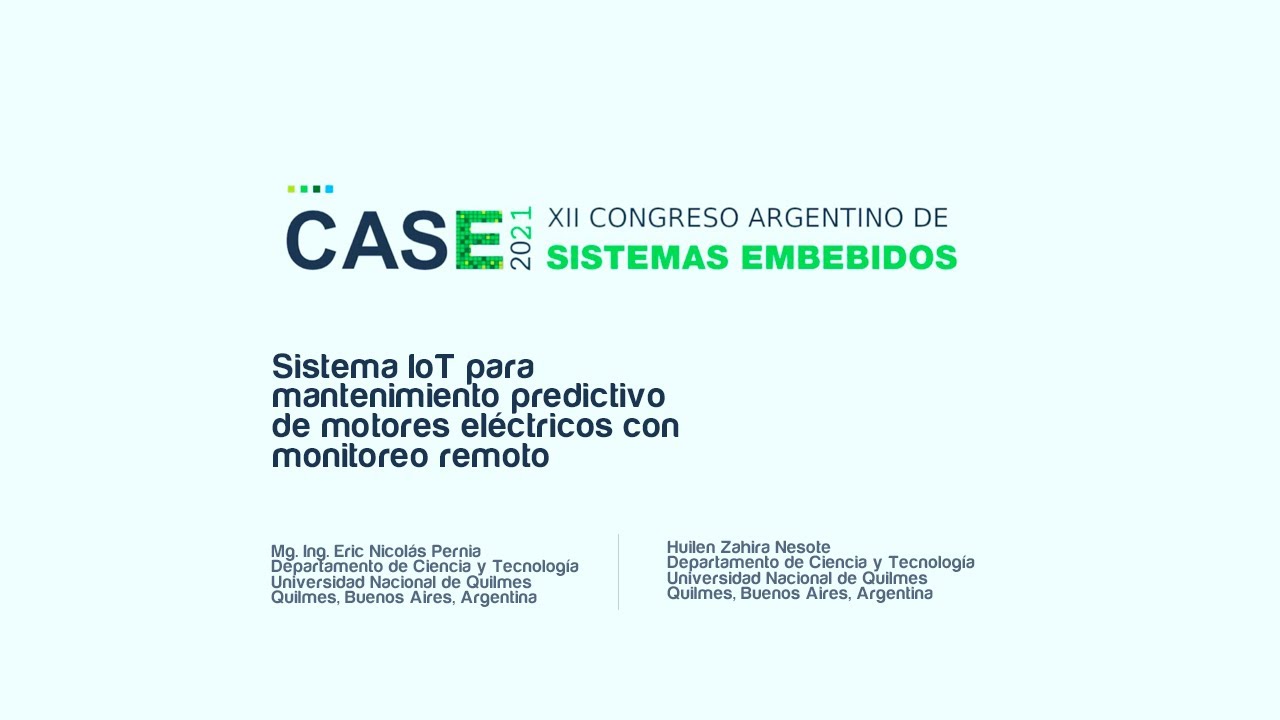 CASE 2021 XII CONGRESO ARGENTINO DE SISTEMAS EMBEBIDOS

Sistema IoT para mantenimiento predictivo de motores eléctricos con monitoreo remoto

Mg. Ing. Eric Nicolás Pernia
Departamento de Ciencia y Tecnología
Universidad Nacional de Quilmes
Quilmes, Buenos Aires, Argentina

Huilen Zahira Nesote
Departamento de Ciencia y Tecnología
Universidad Nacional de Quilmes
Quilmes, Buenos Aires, Argentina